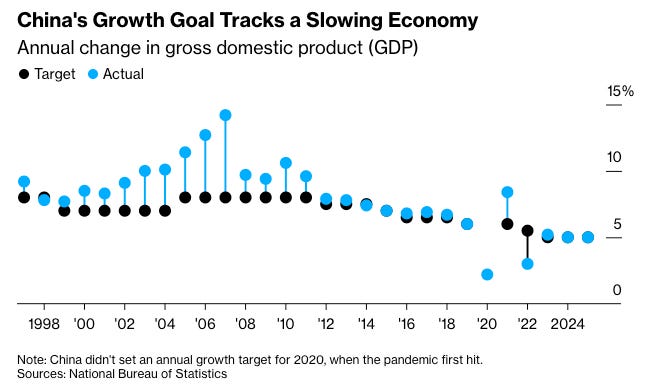 China's Growth Goal Tracks a Slowing Economy
Annual change in gross domestic product (GDP)

Target Actual

15%
10
5
0

1998 '00 '02 '04 '06 '08 '10 '12 '14 '16 '18 '20 '22 2024

Note: China didn't set an annual growth target for 2020, when the pandemic first hit.
Sources: National Bureau of Statistics